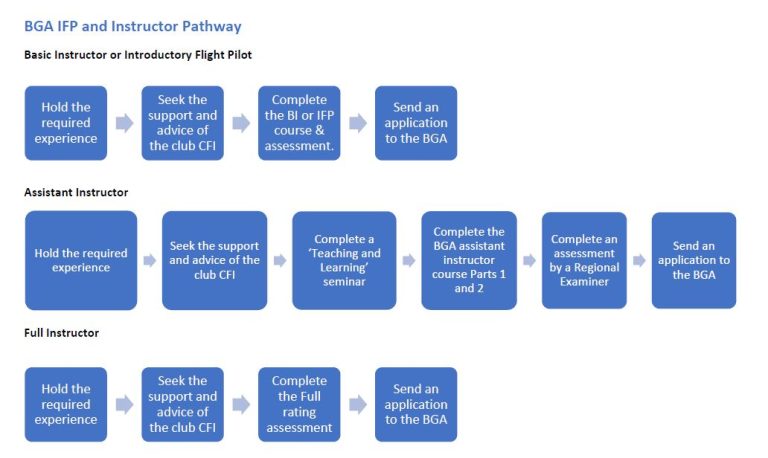 BGA IFP and Instructor Pathway

Basic Instructor or Introductory Flight Pilot

Hold the required experience

Seek the support and advice of the club CFI

Complete the BI or IFP course & assessment.

Send an application to the BGA

Assistant Instructor

Hold the required experience

Seek the support and advice of the club CFI

Complete a 'Teaching and Learning' seminar

Complete the BGA assistant instructor course Parts 1 and 2

Complete an assessment by a Regional Examiner

Send an application to the BGA

Full Instructor

Hold the required experience

Seek the support and advice of the club CFI

Complete the Full rating assessment

Send an application to the BGA